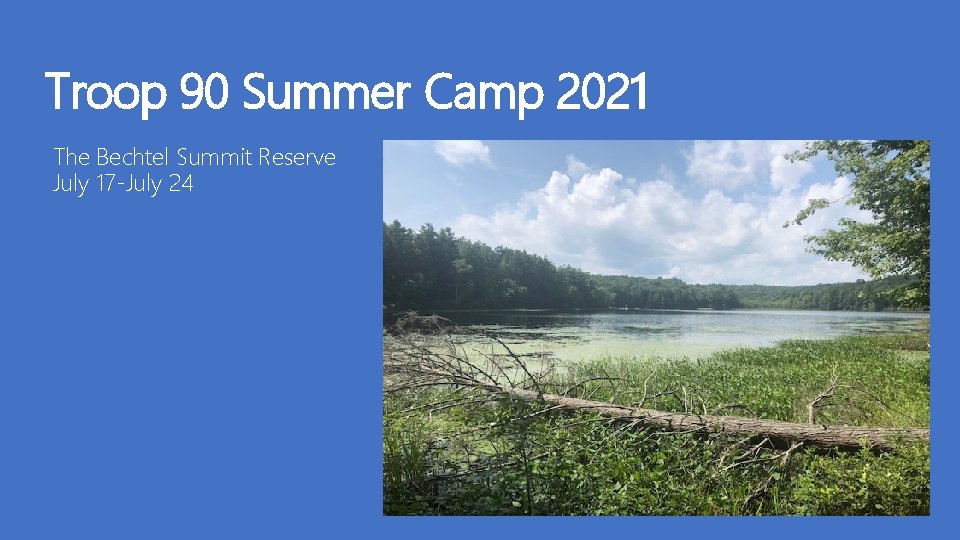 Troop 90 Summer Camp 2021

The Bechtel Summit Reserve
July 17-July 24